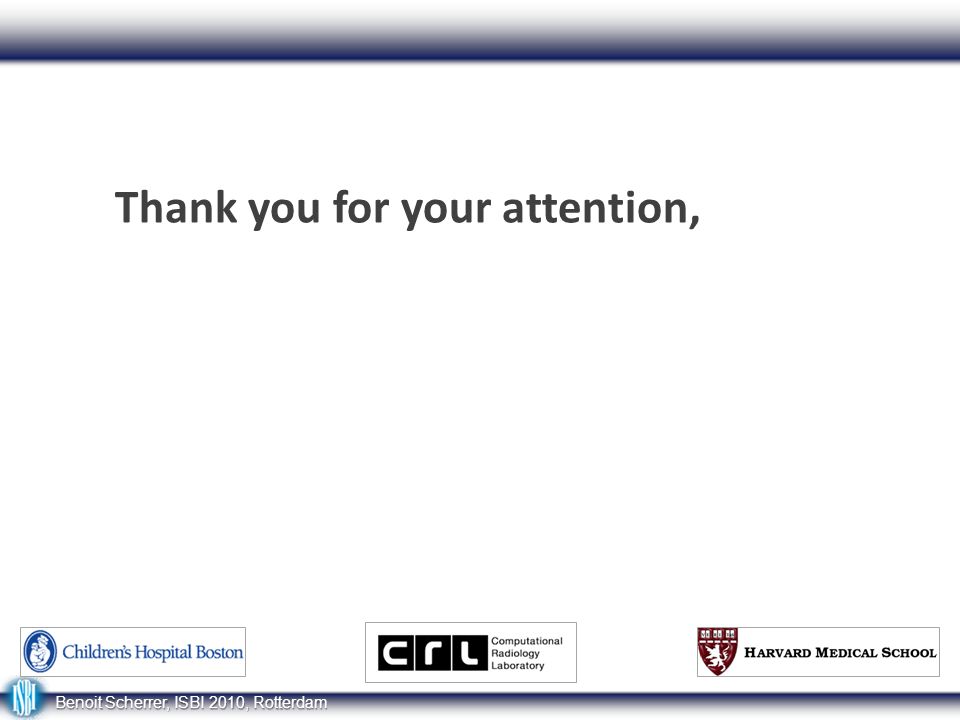 Thank you for your attention,

Children's Hospital Boston

CRL Computational Radiology Laboratory

HARVARD MEDICAL SCHOOL

ISBI

Benoit Scherrer, ISBI 2010, Rotterdam